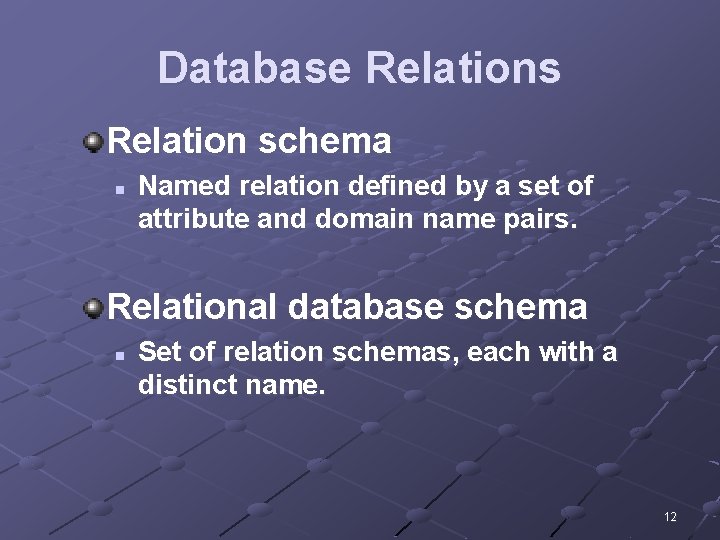 Database Relations

Relation schema

Named relation defined by a set of attribute and domain name pairs.

Relational database schema

Set of relation schemas, each with a distinct name.

12